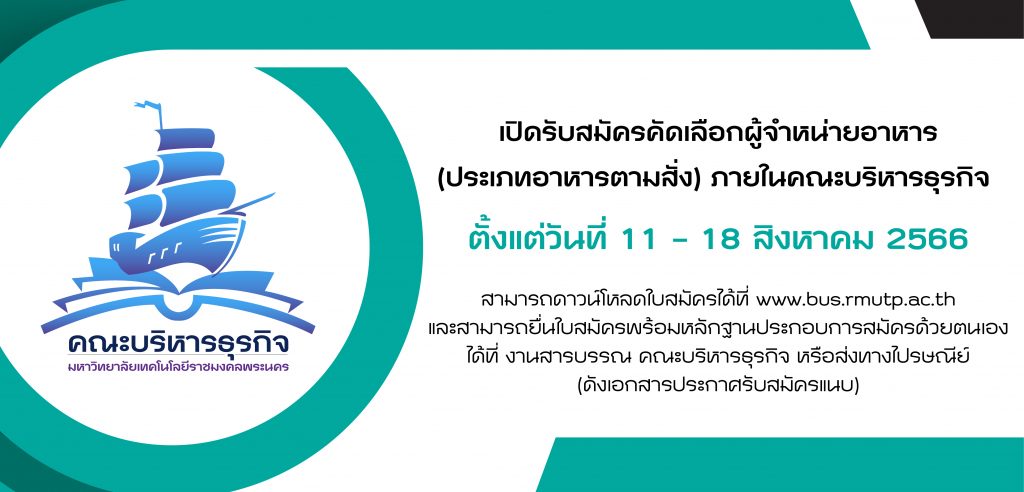 คณะบริหารธุรกิจ
มหาวิทยาลัยเทคโนโลยีราชมงคลพระนคร

เปิดรับสมัครคัดเลือกผู้จำหน่ายอาหาร (ประเภทอาหารตามสั่ง) ภายในคณะบริหารธุรกิจ

ตั้งแต่วันที่ 11 - 18 สิงหาคม 2566

สามารถดาวน์โหลดใบสมัครได้ที่ www.bus.rmutp.ac.th และสามารถยื่นใบสมัครพร้อมหลักฐานประกอบการสมัครด้วยตนเอง ได้ที่ งานสารบรรณ คณะบริหารธุรกิจ หรือส่งทางไปรษณีย์ (ดังเอกสารประกาศรับสมัครแนบ)